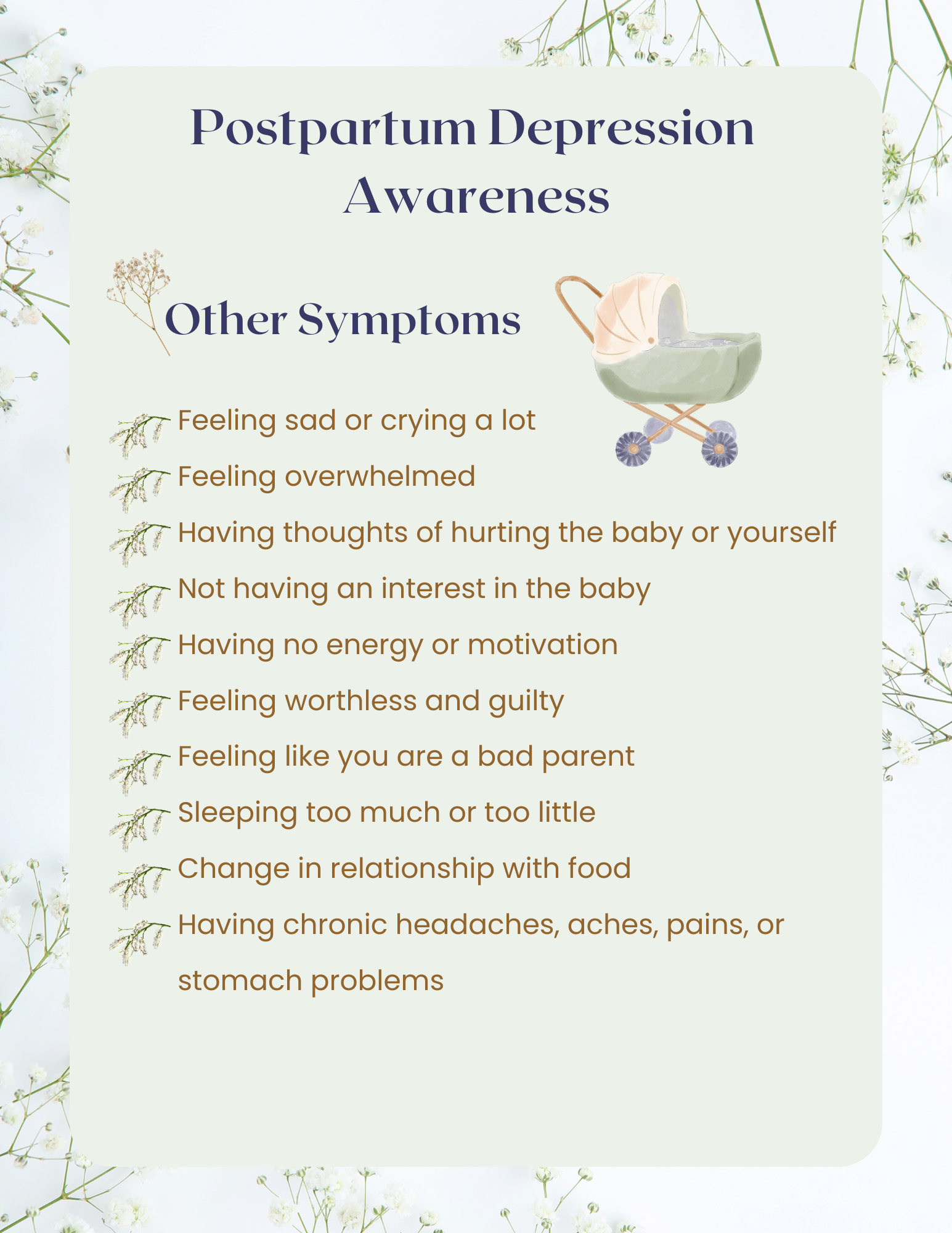 Postpartum Depression Awareness

Other Symptoms

Feeling sad or crying a lot
Feeling overwhelmed
Having thoughts of hurting the baby or yourself
Not having an interest in the baby
Having no energy or motivation
Feeling worthless and guilty
Feeling like you are a bad parent
Sleeping too much or too little
Change in relationship with food
Having chronic headaches, aches, pains, or stomach problems